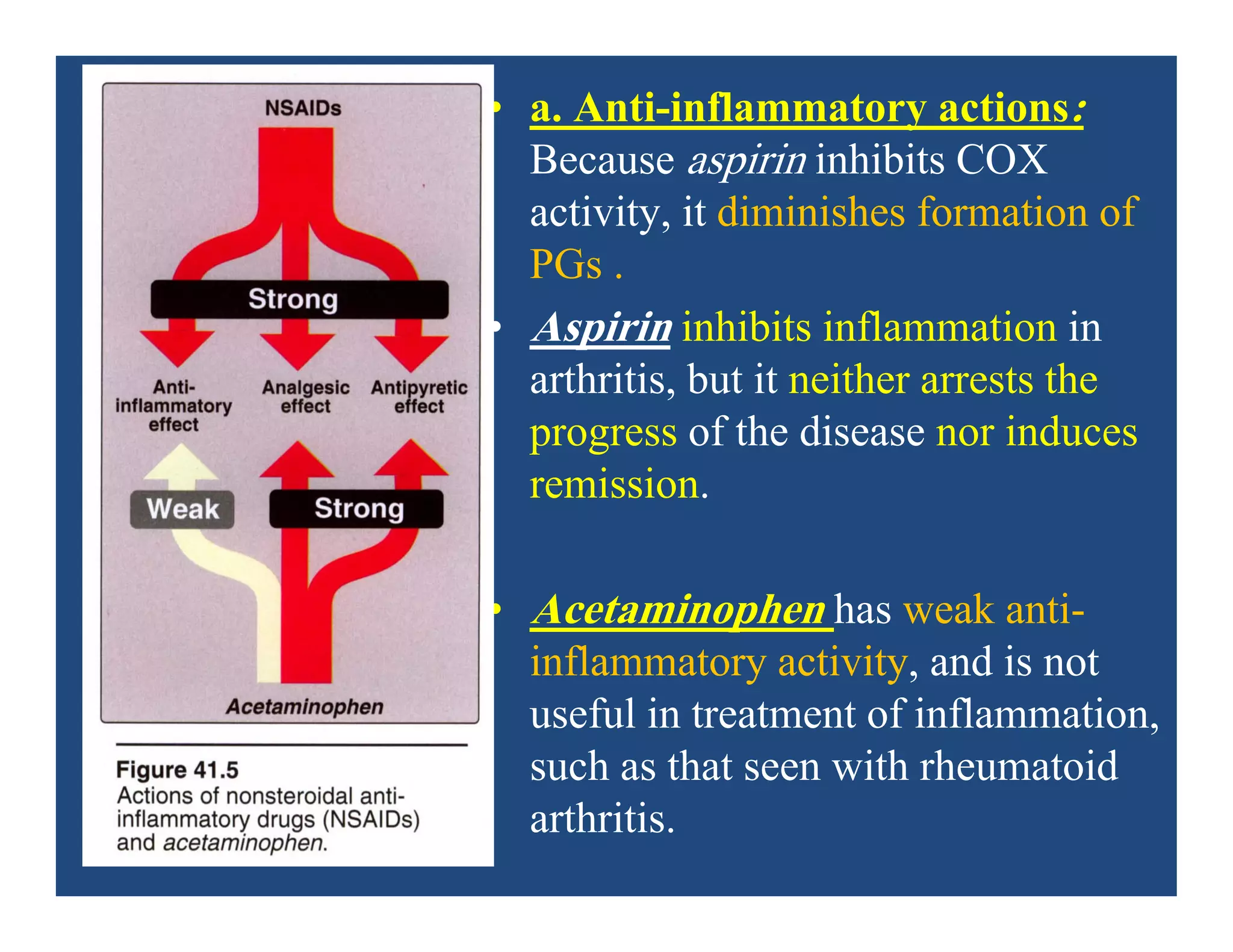 NSAIDs

Strong

Anti-inflammatory effect

Analgesic effect

Antipyretic effect

Weak

Strong

Acetaminophen

Figure 41.5
Actions of nonsteroidal anti-inflammatory drugs (NSAIDs) and acetaminophen.

• a. Anti-inflammatory actions: Because aspirin inhibits COX activity, it diminishes formation of PGs .

• Aspirin inhibits inflammation in arthritis, but it neither arrests the progress of the disease nor induces remission.

• Acetaminophen has weak anti-inflammatory activity, and is not useful in treatment of inflammation, such as that seen with rheumatoid arthritis.